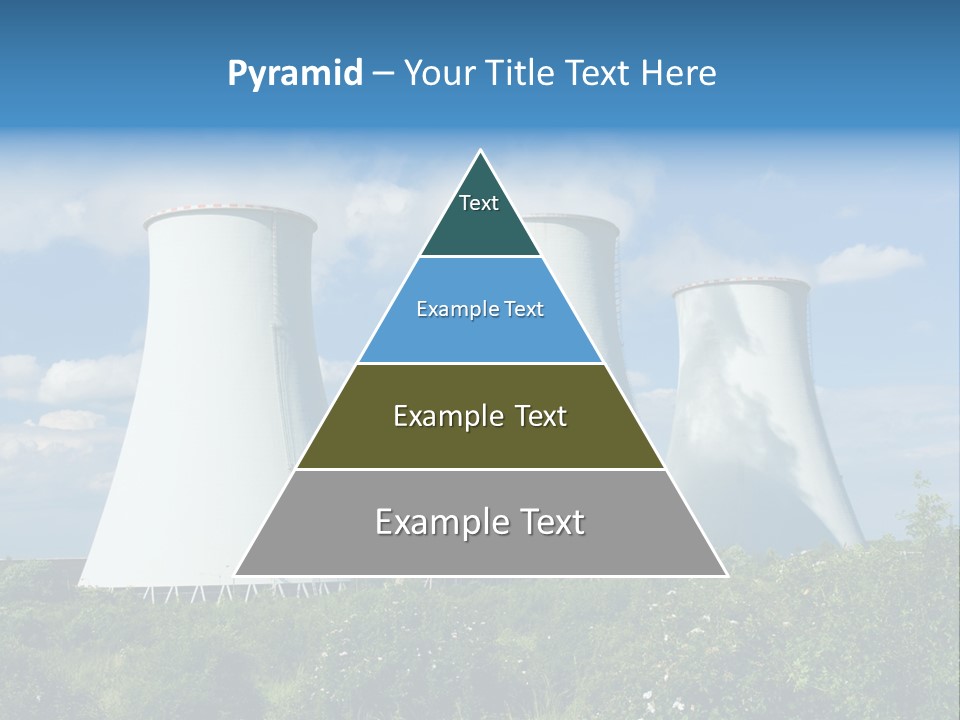 Pyramid – Your Title Text Here

Text

Example Text

Example Text

Example Text